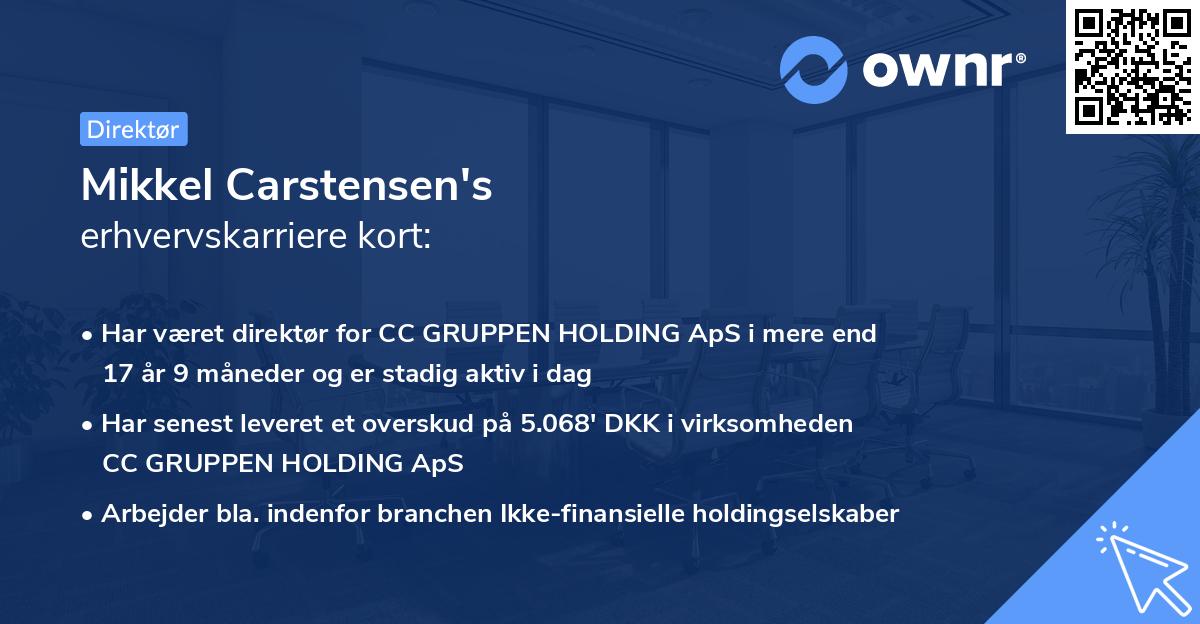 ownr®

Direktør

Mikkel Carstensen's
erhvervskarriere kort:

• Har været direktør for CC GRUPPEN HOLDING ApS i mere end 17 år 9 måneder og er stadig aktiv i dag

• Har senest leveret et overskud på 5.068' DKK i virksomheden CC GRUPPEN HOLDING ApS

• Arbejder bla. indenfor branchen Ikke-finansielle holdingselskaber